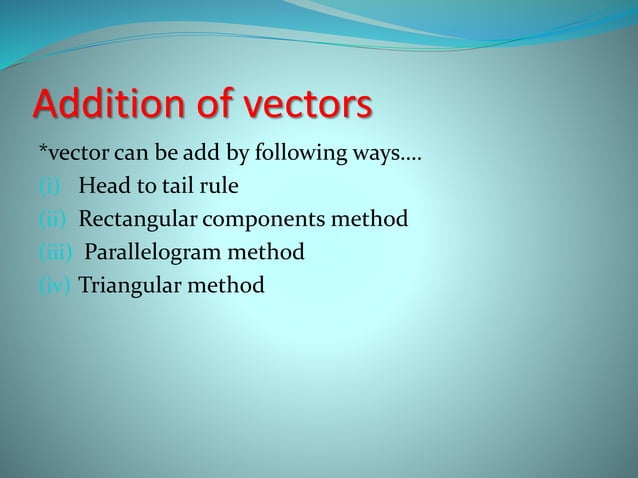 Addition of vectors

*vector can be add by following ways….

(i) Head to tail rule
(ii) Rectangular components method
(iii) Parallelogram method
(iv) Triangular method